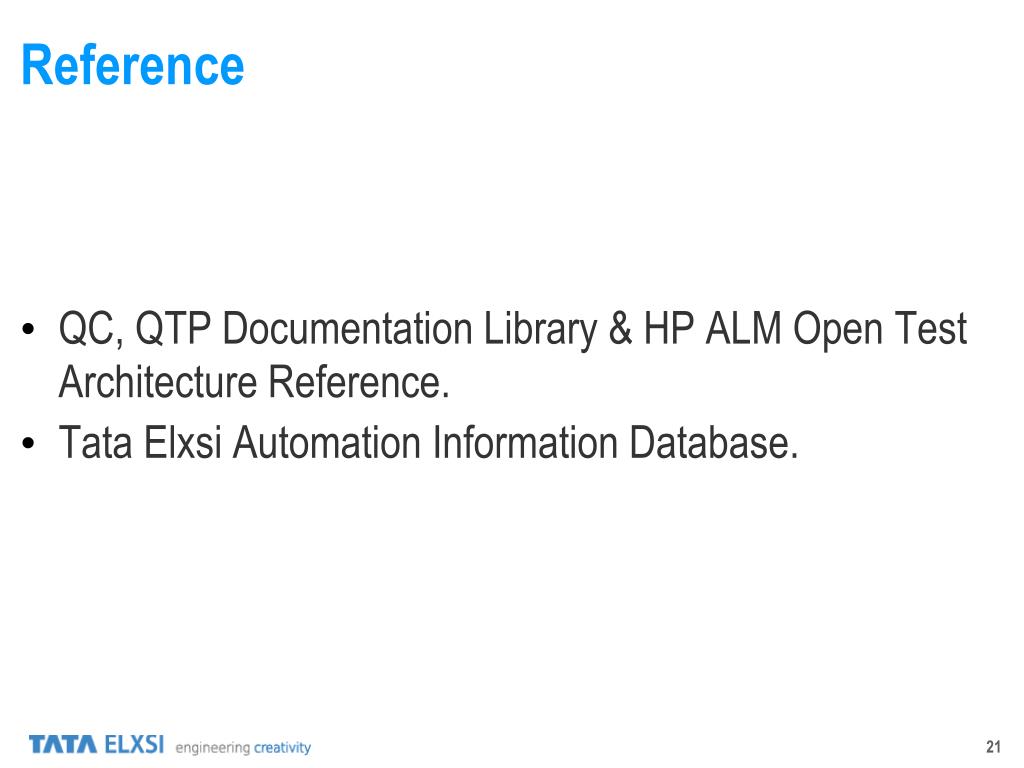 Reference

• QC, QTP Documentation Library & HP ALM Open Test Architecture Reference.
• Tata Elxsi Automation Information Database.

TATA ELXSI engineering creativity

21